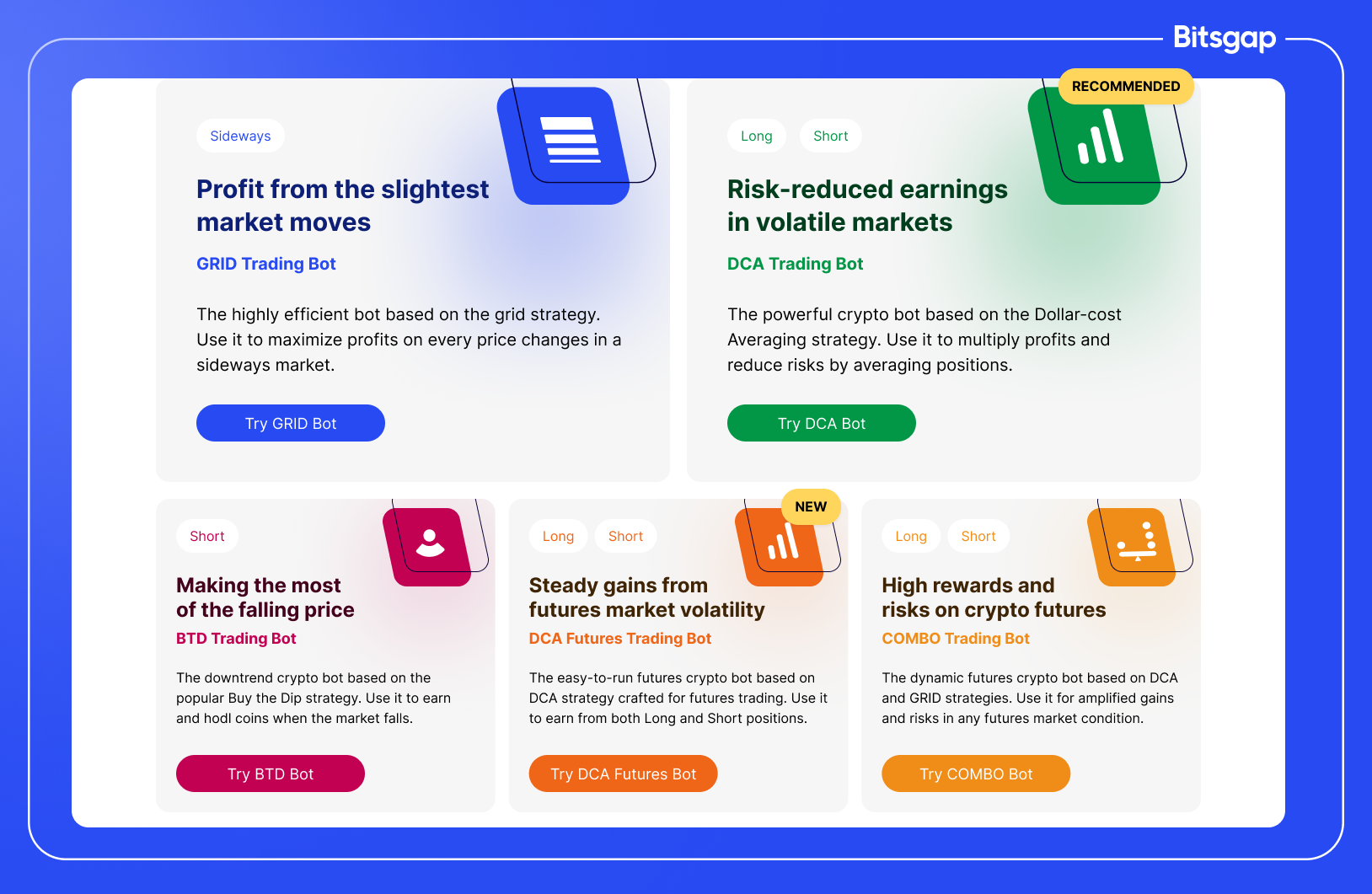 Bitsgap

Sideways

Profit from the slightest market moves

GRID Trading Bot

The highly efficient bot based on the grid strategy. Use it to maximize profits on every price changes in a sideways market.

Try GRID Bot

RECOMMENDED

Long Short

Risk-reduced earnings in volatile markets

DCA Trading Bot

The powerful crypto bot based on the Dollar-cost Averaging strategy. Use it to multiply profits and reduce risks by averaging positions.

Try DCA Bot

Short

Making the most of the falling price

BTD Trading Bot

The downtrend crypto bot based on the popular Buy the Dip strategy. Use it to earn and hodl coins when the market falls.

Try BTD Bot

NEW

Long Short

Steady gains from futures market volatility

DCA Futures Trading Bot

The easy-to-run futures crypto bot based on DCA strategy crafted for futures trading. Use it to earn from both Long and Short positions.

Try DCA Futures Bot

Long Short

High rewards and risks on crypto futures

COMBO Trading Bot

The dynamic futures crypto bot based on DCA and GRID strategies. Use it for amplified gains and risks in any futures market condition.

Try COMBO Bot